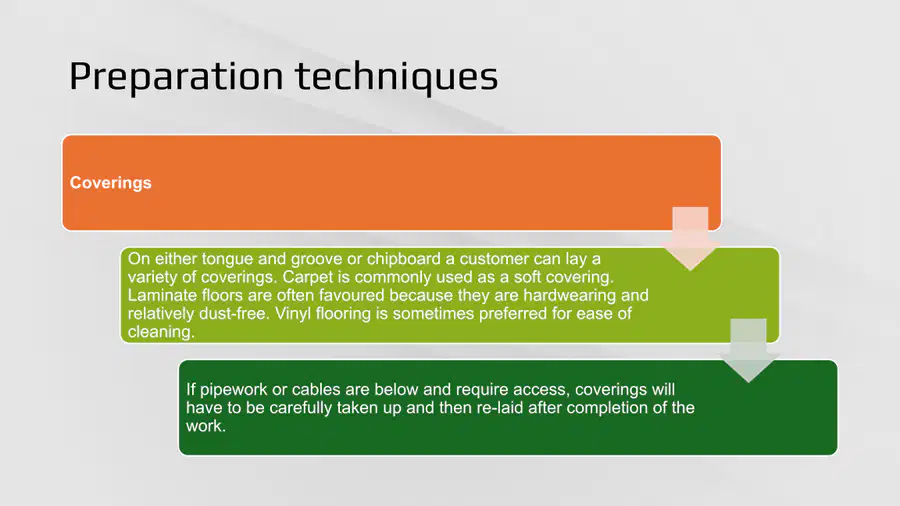 Preparation techniques

Coverings

On either tongue and groove or chipboard a customer can lay a variety of coverings. Carpet is commonly used as a soft covering. Laminate floors are often favoured because they are hardwearing and relatively dust-free. Vinyl flooring is sometimes preferred for ease of cleaning.

If pipework or cables are below and require access, coverings will have to be carefully taken up and then re-laid after completion of the work.